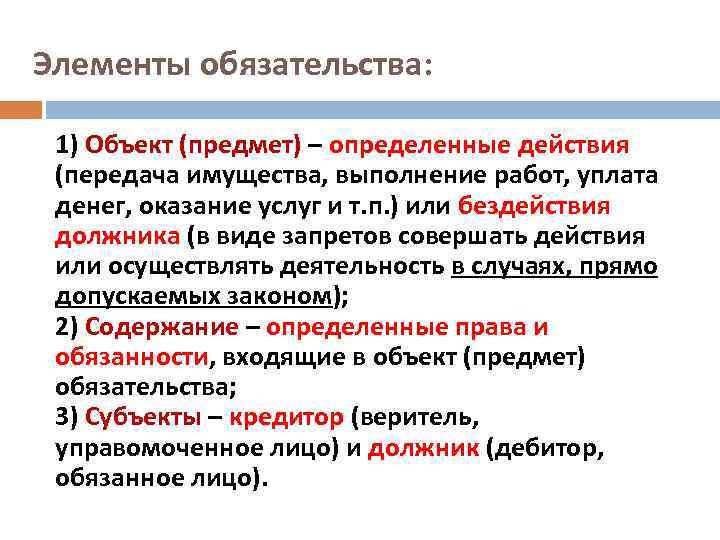 Элементы обязательства:

1) Объект (предмет) – определенные действия (передача имущества, выполнение работ, уплата денег, оказание услуг и т.п.) или бездействия должника (в виде запретов совершать действия или осуществлять деятельность в случаях, прямо допускаемых законом);
2) Содержание – определенные права и обязанности, входящие в объект (предмет) обязательства;
3) Субъекты – кредитор (веритель, управомоченное лицо) и должник (дебитор, обязанное лицо).